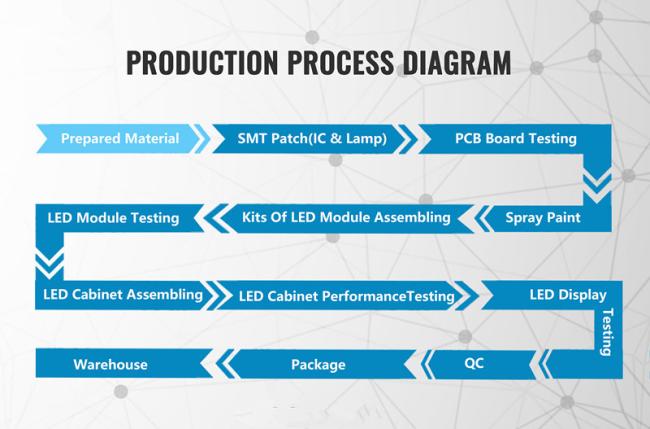 PRODUCTION PROCESS DIAGRAM

Prepared Material

SMT Patch(IC & Lamp)

PCB Board Testing

Spray Paint

Kits Of LED Module Assembling

LED Module Testing

LED Cabinet Assembling

LED Cabinet PerformanceTesting

LED Display Testing

QC

Package

Warehouse